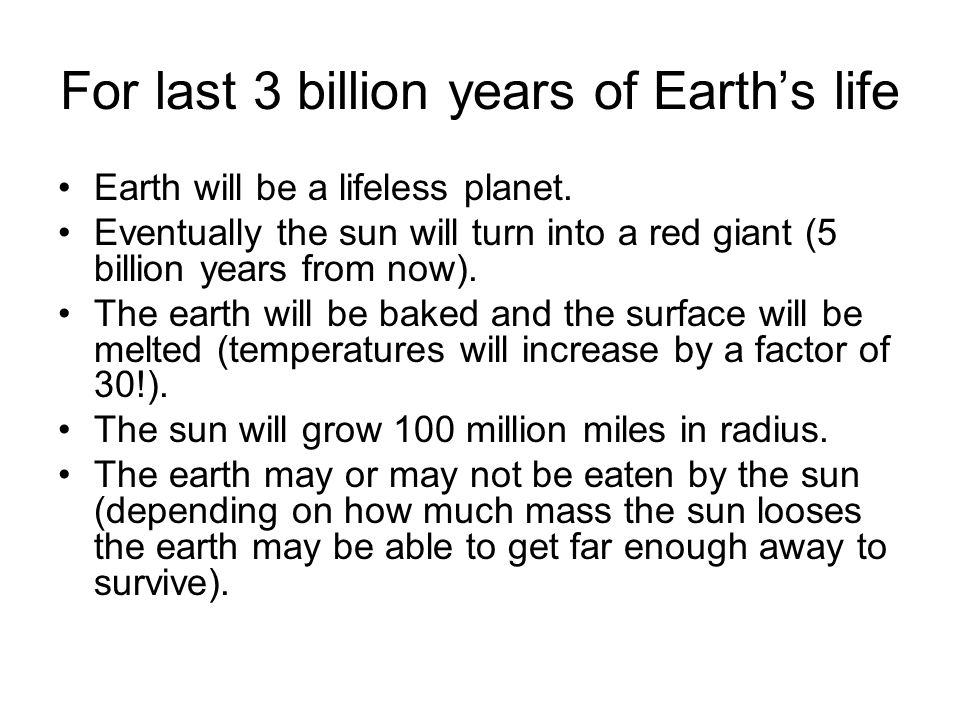 For last 3 billion years of Earth’s life

• Earth will be a lifeless planet.
• Eventually the sun will turn into a red giant (5 billion years from now).
• The earth will be baked and the surface will be melted (temperatures will increase by a factor of 30!).
• The sun will grow 100 million miles in radius.
• The earth may or may not be eaten by the sun (depending on how much mass the sun looses the earth may be able to get far enough away to survive).